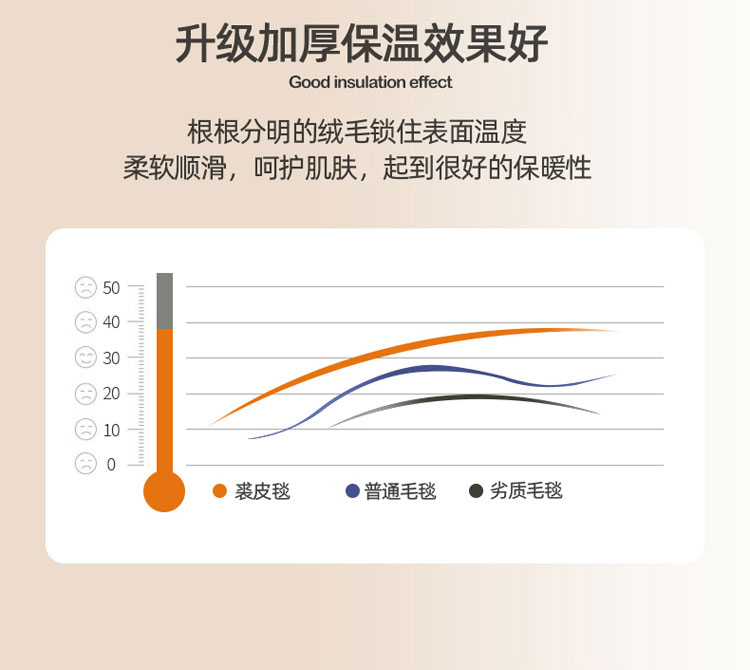 升级加厚保温效果好

Good insulation effect

根根分明的绒毛锁住表面温度
柔软顺滑，呵护肌肤，起到很好的保暖性

50
40
30
20
10
0

裘皮毯
普通毛毯
劣质毛毯